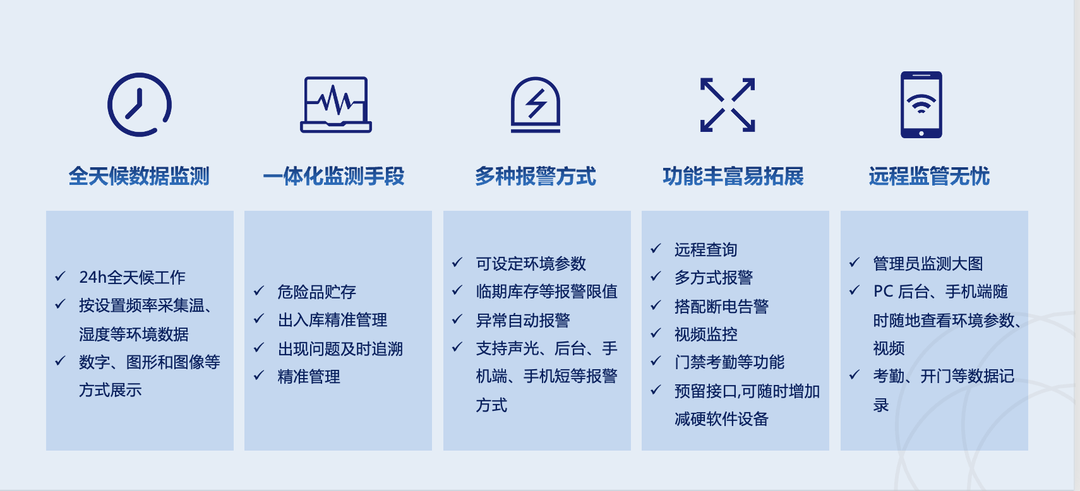 全天候数据监测

✓ 24h全天候工作
✓ 按设置频率采集温、湿度等环境数据
✓ 数字、图形和图像等方式展示

一体化监测手段

✓ 危险品贮存
✓ 出入库精准管理
✓ 出现问题及时追溯
✓ 精准管理

多种报警方式

✓ 可设定环境参数
✓ 临期库存等报警限值
✓ 异常自动报警
✓ 支持声光、后台、手机端、手机短等报警方式

功能丰富易拓展

✓ 远程查询
✓ 多方式报警
✓ 搭配断电告警
✓ 视频监控
✓ 门禁考勤等功能
✓ 预留接口,可随时增加减硬软件设备

远程监管无忧

✓ 管理员监测大图
✓ PC 后台、手机端随时随地查看环境参数、视频
✓ 考勤、开门等数据记录